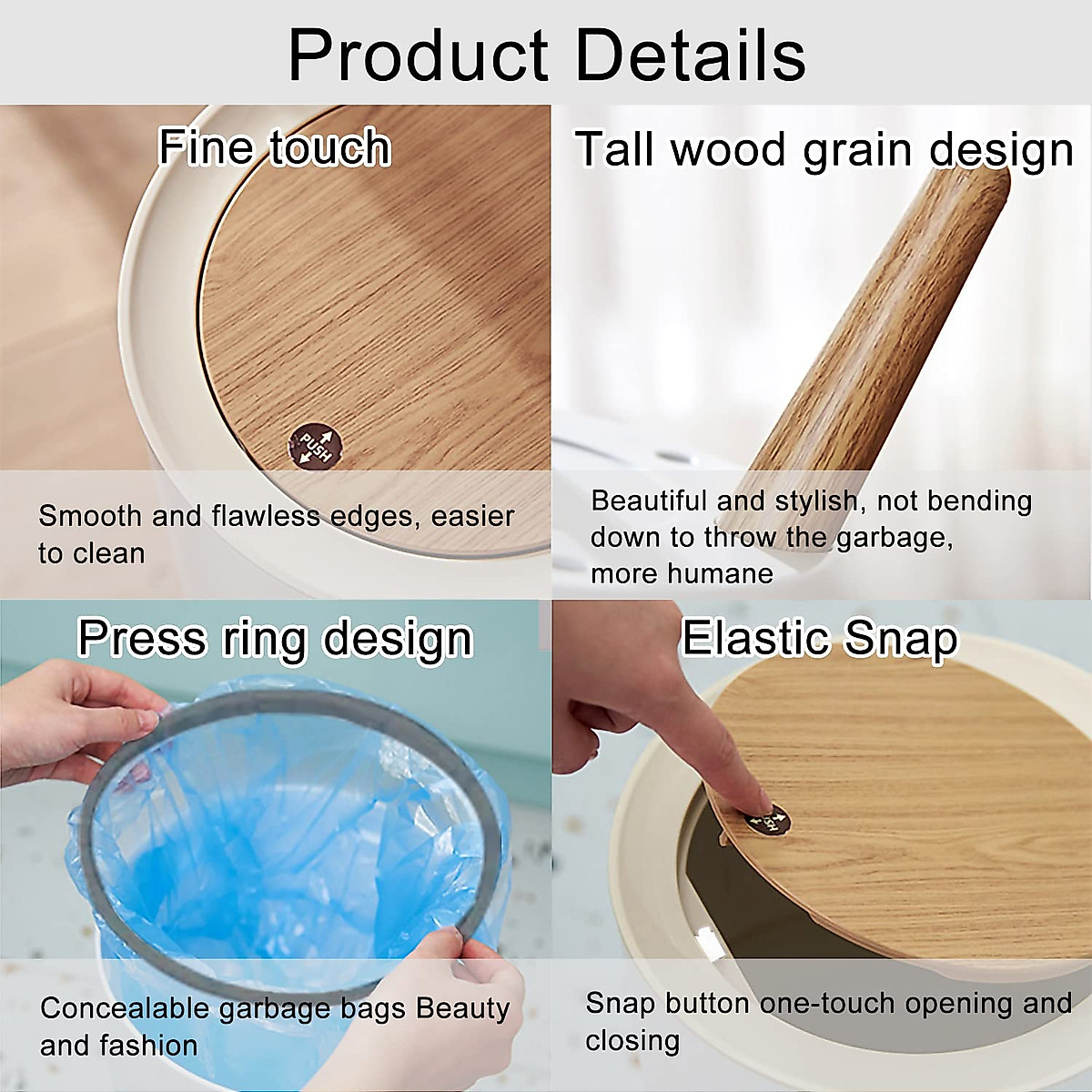 Product Details

Fine touch

PUSH

Smooth and flawless edges, easier to clean

Tall wood grain design

Beautiful and stylish, not bending down to throw the garbage, more humane

Press ring design

Concealable garbage bags Beauty and fashion

Elastic Snap

PUSH

Snap button one-touch opening and closing